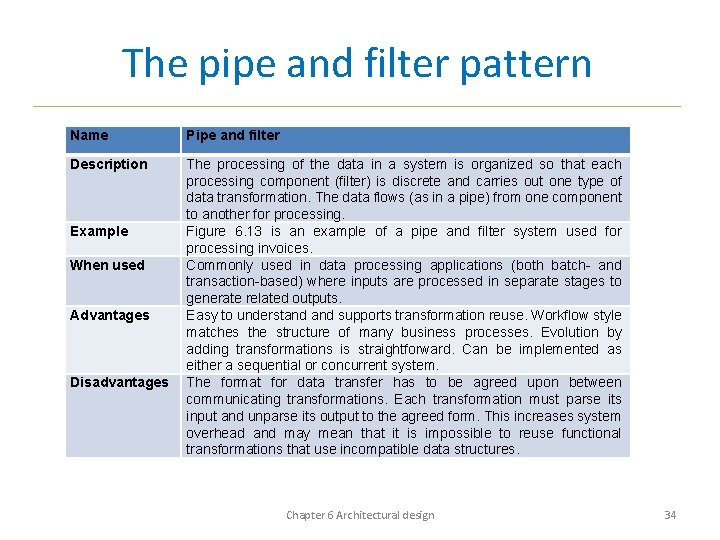 The pipe and filter pattern

| Name | Pipe and filter |
|---|---|
| Description | The processing of the data in a system is organized so that each processing component (filter) is discrete and carries out one type of data transformation. The data flows (as in a pipe) from one component to another for processing. |
| Example | Figure 6.13 is an example of a pipe and filter system used for processing invoices. |
| When used | Commonly used in data processing applications (both batch- and transaction-based) where inputs are processed in separate stages to generate related outputs. |
| Advantages | Easy to understand and supports transformation reuse. Workflow style matches the structure of many business processes. Evolution by adding transformations is straightforward. Can be implemented as either a sequential or concurrent system. |
| Disadvantages | The format for data transfer has to be agreed upon between communicating transformations. Each transformation must parse its input and unparse its output to the agreed form. This increases system overhead and may mean that it is impossible to reuse functional transformations that use incompatible data structures. |

Chapter 6 Architectural design

34